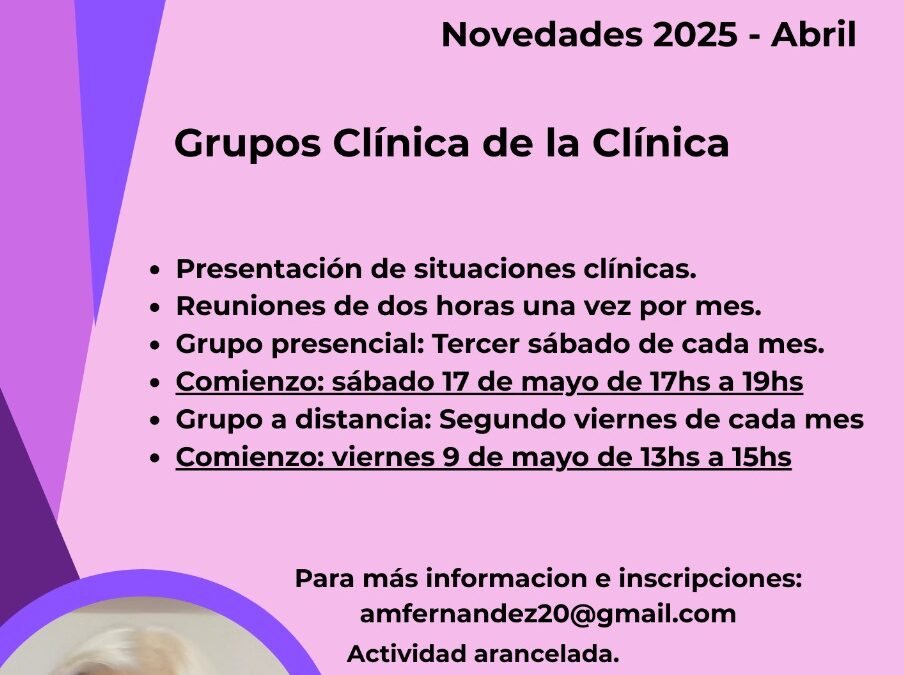 Novedades 2025 - Abril

Grupos Clínica de la Clínica

- Presentación de situaciones clínicas.
- Reuniones de dos horas una vez por mes.
- Grupo presencial: Tercer sábado de cada mes.
- Comienzo: sábado 17 de mayo de 17hs a 19hs
- Grupo a distancia: Segundo viernes de cada mes
- Comienzo: viernes 9 de mayo de 13hs a 15hs

Para más informacion e inscripciones:
amfernandez20@gmail.com
Actividad arancelada.